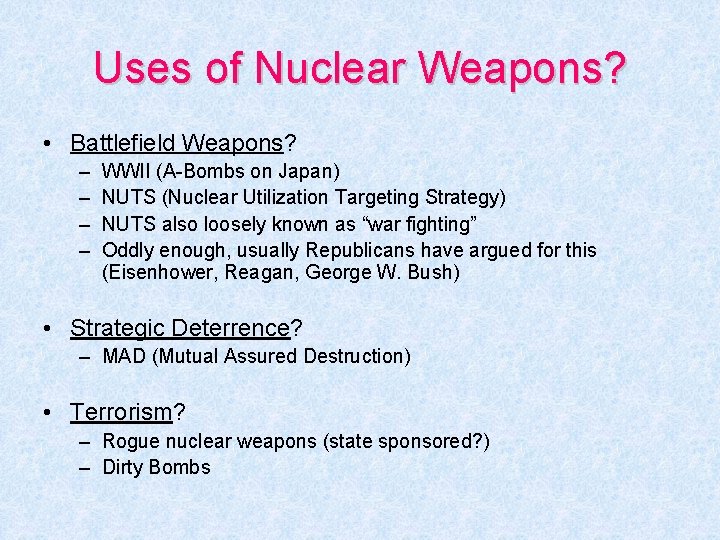 Uses of Nuclear Weapons?

• Battlefield Weapons?
– WWII (A-Bombs on Japan)
– NUTS (Nuclear Utilization Targeting Strategy)
– NUTS also loosely known as “war fighting”
– Oddly enough, usually Republicans have argued for this (Eisenhower, Reagan, George W. Bush)

• Strategic Deterrence?
– MAD (Mutual Assured Destruction)

• Terrorism?
– Rogue nuclear weapons (state sponsored?)
– Dirty Bombs